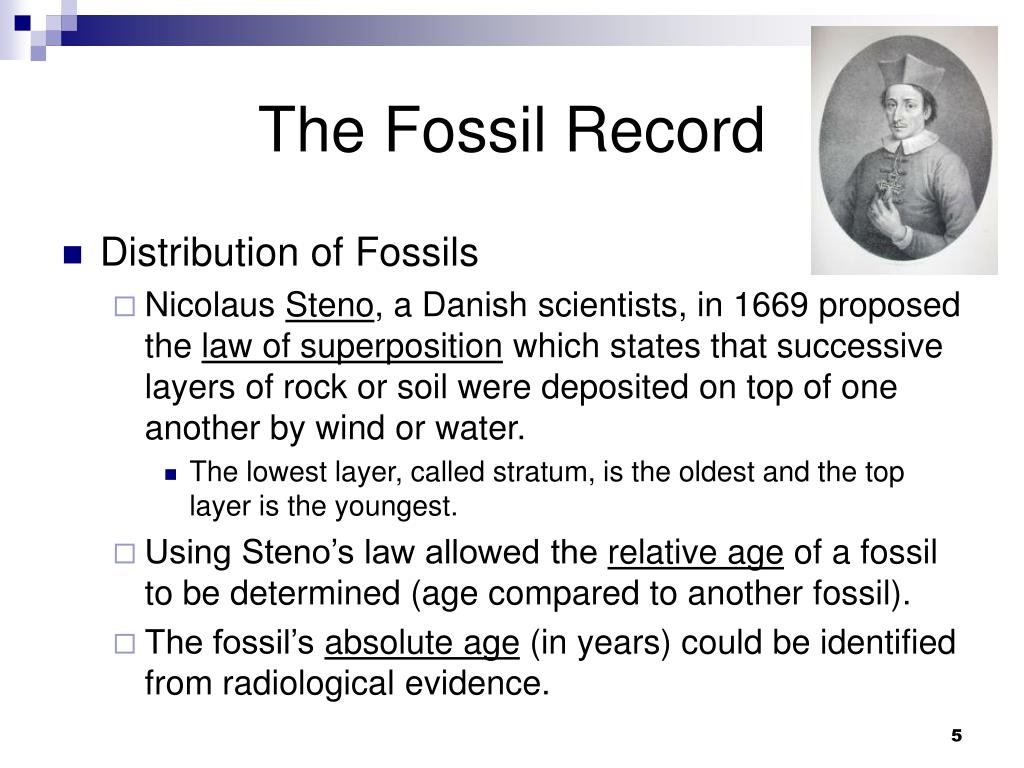 The Fossil Record

Distribution of Fossils

Nicolaus Steno, a Danish scientists, in 1669 proposed the law of superposition which states that successive layers of rock or soil were deposited on top of one another by wind or water.

The lowest layer, called stratum, is the oldest and the top layer is the youngest.

Using Steno's law allowed the relative age of a fossil to be determined (age compared to another fossil).

The fossil's absolute age (in years) could be identified from radiological evidence.

5